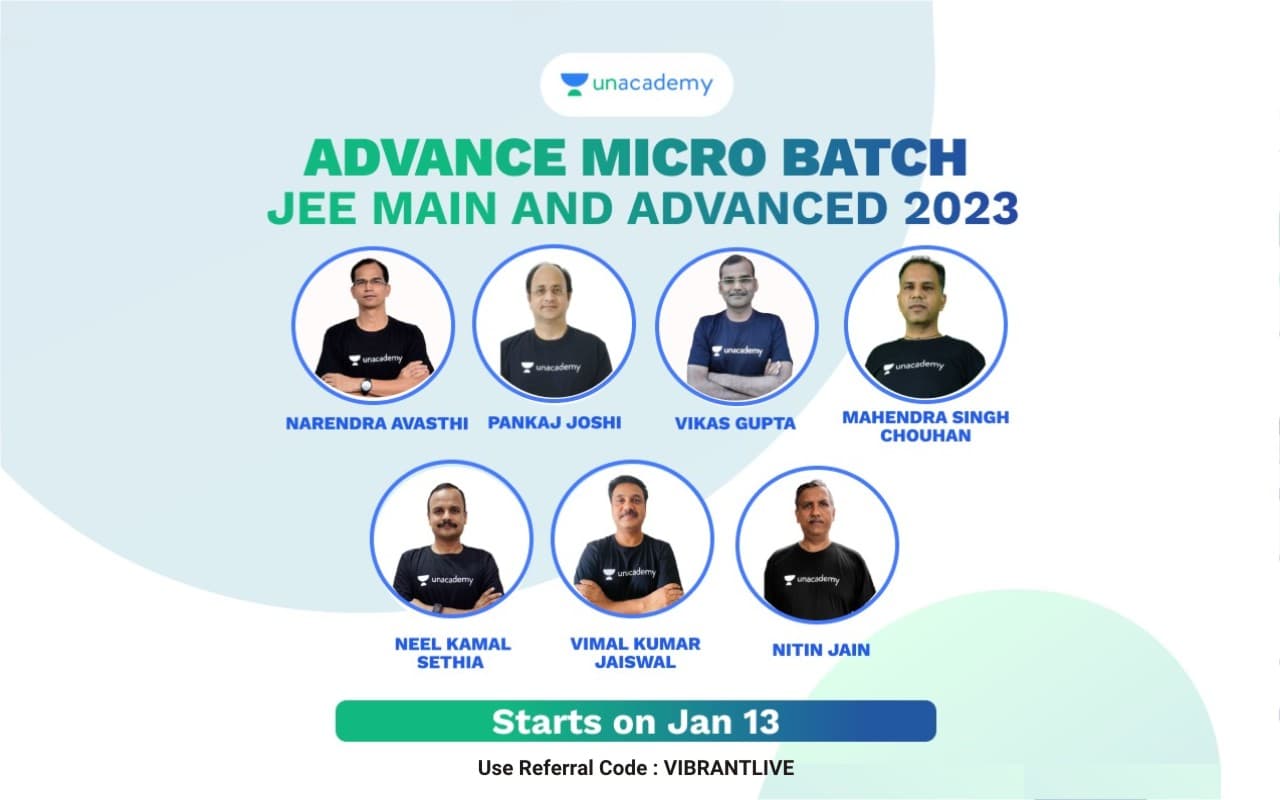 unacademy

ADVANCE MICRO BATCH
JEE MAIN AND ADVANCED 2023

unacademy
NARENDRA AVASTHI

unacademy
PANKAJ JOSHI

unacademy
VIKAS GUPTA

unacademy
MAHENDRA SINGH CHOUHAN

unacademy
NEEL KAMAL SETHIA

unacademy
VIMAL KUMAR JAISWAL

unacademy
NITIN JAIN

Starts on Jan 13

Use Referral Code : VIBRANTLIVE